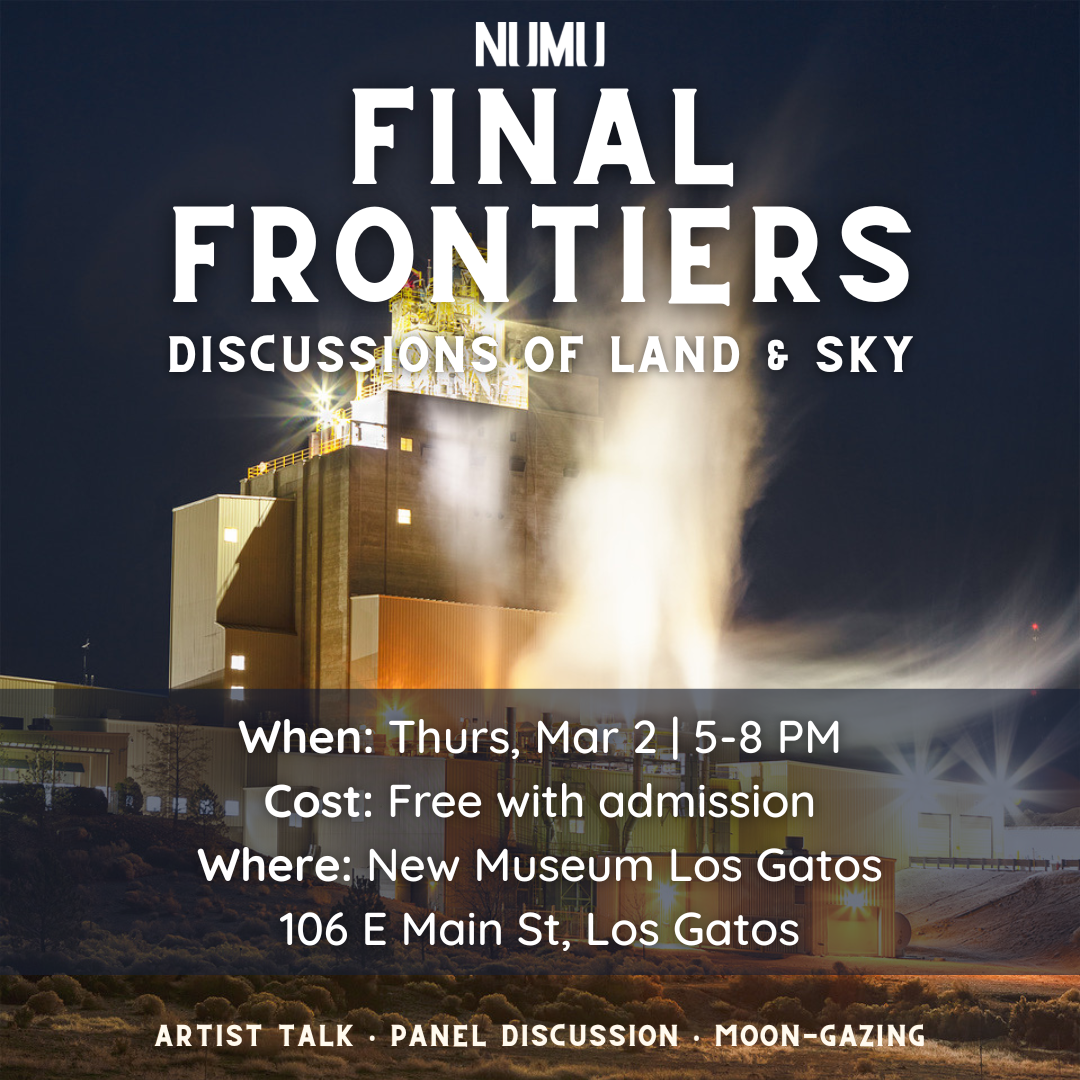 NUMU

FINAL FRONTIERS

DISCUSSIONS OF LAND & SKY

When: Thurs, Mar 2 | 5-8 PM
Cost: Free with admission
Where: New Museum Los Gatos
106 E Main St, Los Gatos

ARTIST TALK · PANEL DISCUSSION · MOON-GAZING